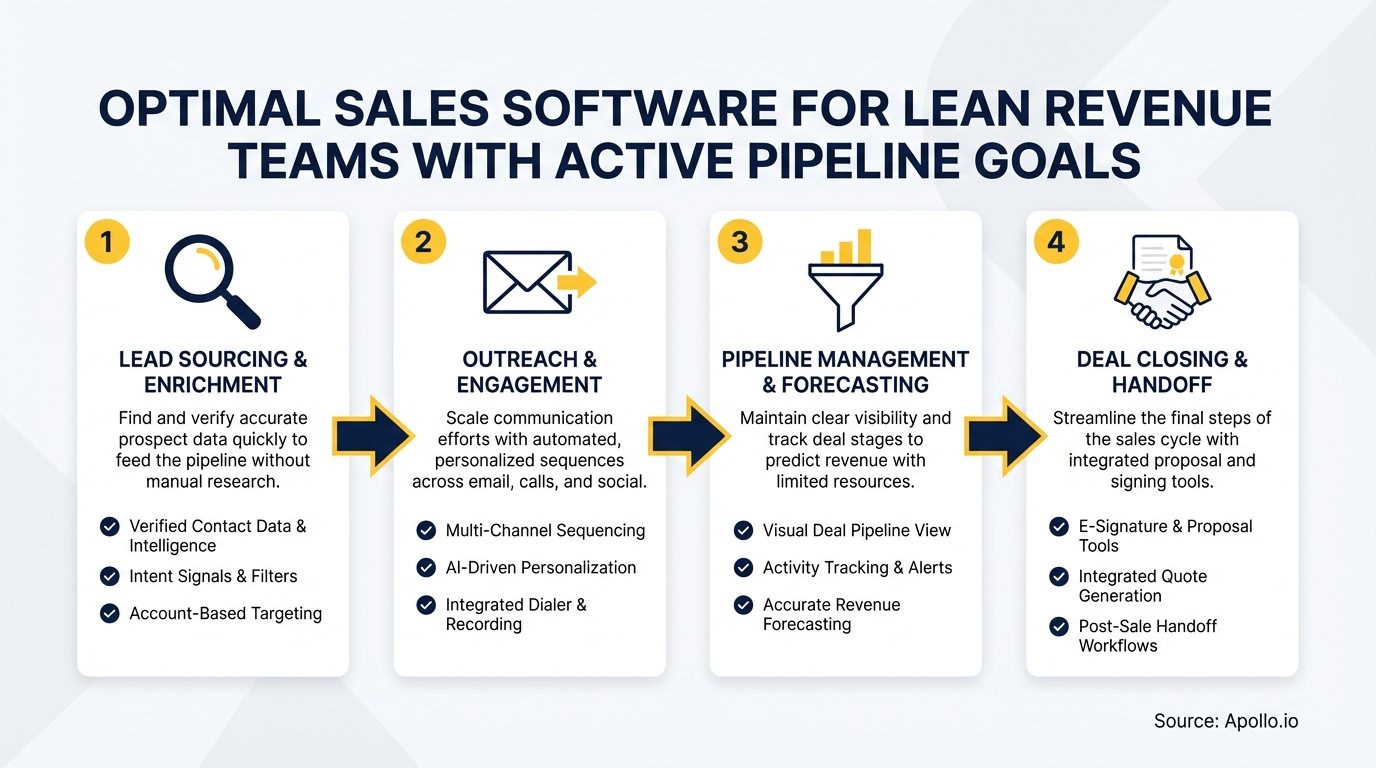 OPTIMAL SALES SOFTWARE FOR LEAN REVENUE TEAMS WITH ACTIVE PIPELINE GOALS

1

LEAD SOURCING & ENRICHMENT

Find and verify accurate prospect data quickly to feed the pipeline without manual research.

Verified Contact Data & Intelligence

Intent Signals & Filters

Account-Based Targeting

2

OUTREACH & ENGAGEMENT

Scale communication efforts with automated, personalized sequences across email, calls, and social.

Multi-Channel Sequencing

AI-Driven Personalization

Integrated Dialer & Recording

3

PIPELINE MANAGEMENT & FORECASTING

Maintain clear visibility and track deal stages to predict revenue with limited resources.

Visual Deal Pipeline View

Activity Tracking & Alerts

Accurate Revenue Forecasting

4

DEAL CLOSING & HANDOFF

Streamline the final steps of the sales cycle with integrated proposal and signing tools.

E-Signature & Proposal Tools

Integrated Quote Generation

Post-Sale Handoff Workflows

Source: Apollo.io